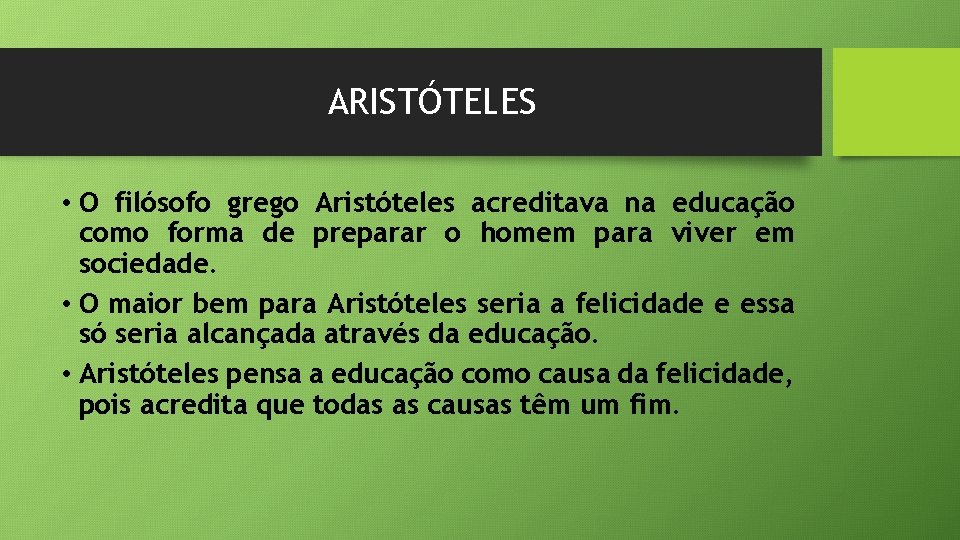 ARISTÓTELES

• O filósofo grego Aristóteles acreditava na educação como forma de preparar o homem para viver em sociedade.
• O maior bem para Aristóteles seria a felicidade e essa só seria alcançada através da educação.
• Aristóteles pensa a educação como causa da felicidade, pois acredita que todas as causas têm um fim.